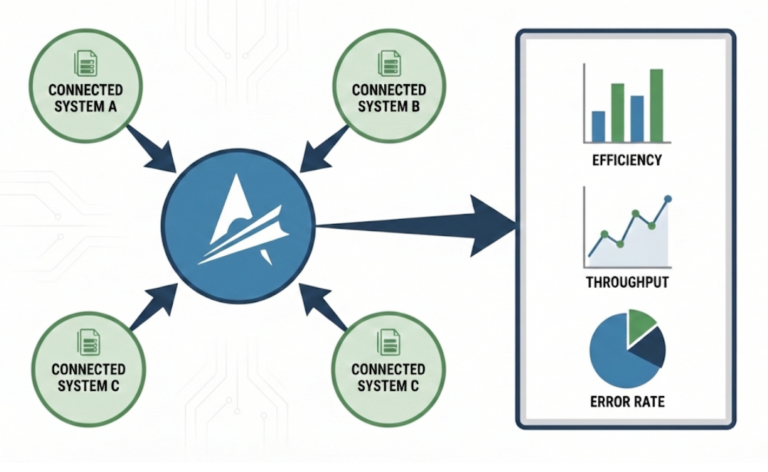 CONNECTED SYSTEM A

CONNECTED SYSTEM B

CONNECTED SYSTEM C

CONNECTED SYSTEM C

EFFICIENCY

THROUGHPUT

ERROR RATE